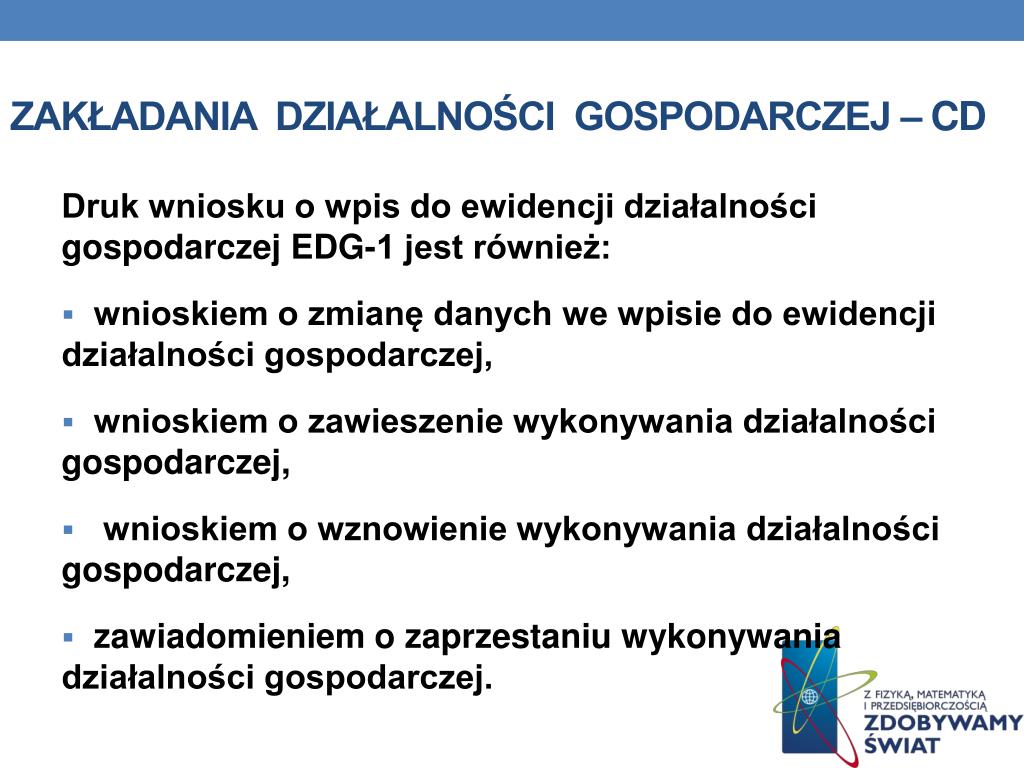 ZAKŁADANIA DZIAŁALNOŚCI GOSPODARCZEJ – CD

Druk wniosku o wpis do ewidencji działalności gospodarczej EDG-1 jest również:

▪ wnioskiem o zmianę danych we wpisie do ewidencji działalności gospodarczej,

▪ wnioskiem o zawieszenie wykonywania działalności gospodarczej,

▪ wnioskiem o wznowienie wykonywania działalności gospodarczej,

▪ zawiadomieniem o zaprzestaniu wykonywania działalności gospodarczej.

Z FIZYKĄ, MATEMATYKĄ I PRZEDSIĘBIORCZOŚCIĄ
ZDOBYWAMY ŚWIAT